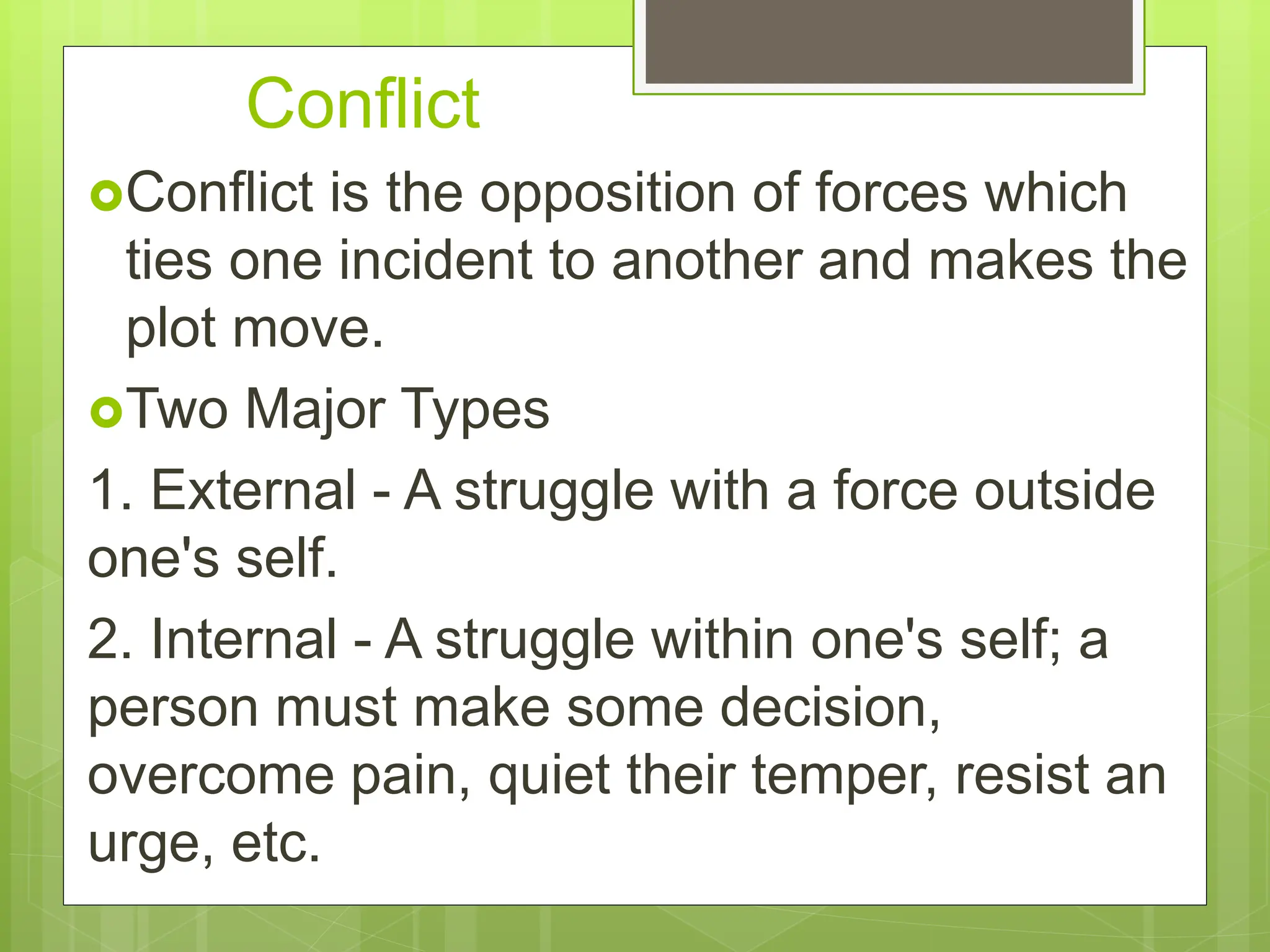 Conflict

Conflict is the opposition of forces which ties one incident to another and makes the plot move.

Two Major Types

1. External - A struggle with a force outside one's self.

2. Internal - A struggle within one's self; a person must make some decision, overcome pain, quiet their temper, resist an urge, etc.